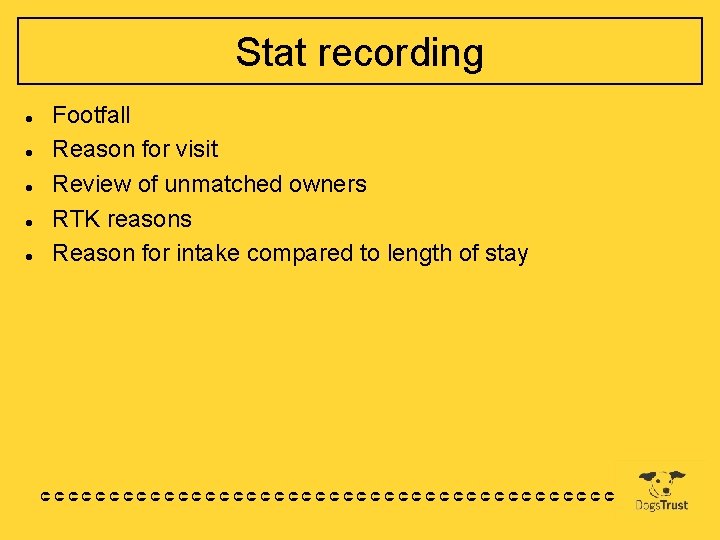 Stat recording

- Footfall
- Reason for visit
- Review of unmatched owners
- RTK reasons
- Reason for intake compared to length of stay

DogsTrust